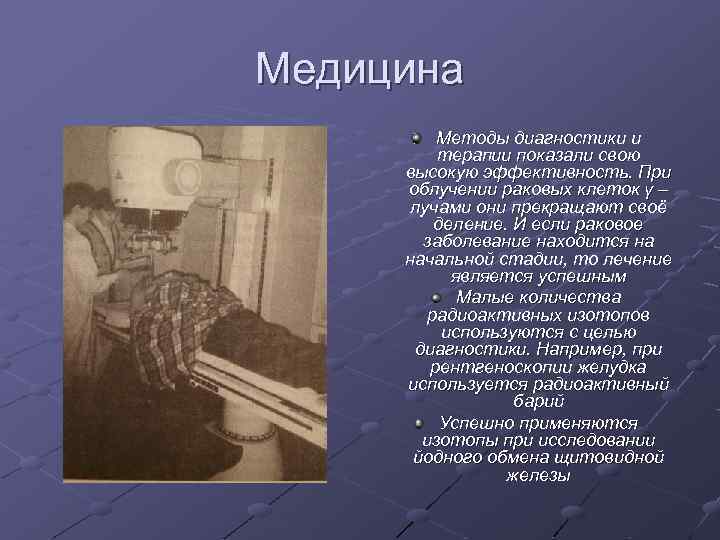 Медицина

Методы диагностики и терапии показали свою высокую эффективность. При облучении раковых клеток γ – лучами они прекращают своё деление. И если раковое заболевание находится на начальной стадии, то лечение является успешным

Малые количества радиоактивных изотопов используются с целью диагностики. Например, при рентгеноскопии желудка используется радиоактивный барий

Успешно применяются изотопы при исследовании йодного обмена щитовидной железы